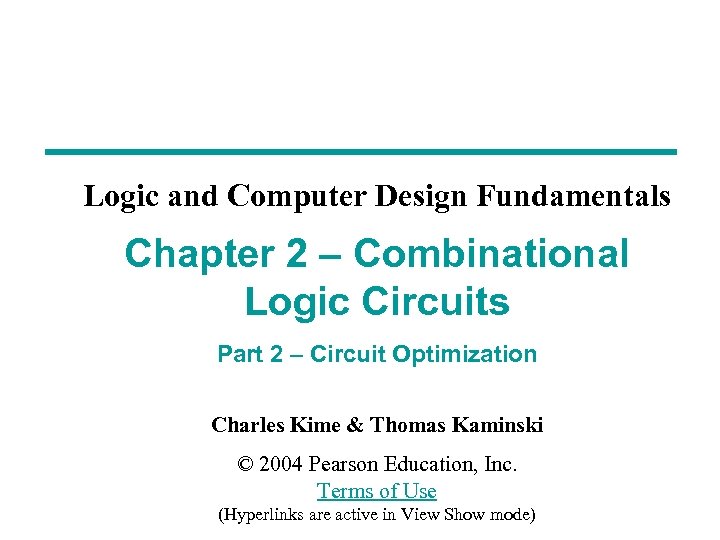 Logic and Computer Design Fundamentals

Chapter 2 – Combinational Logic Circuits

Part 2 – Circuit Optimization

Charles Kime & Thomas Kaminski

© 2004 Pearson Education, Inc.
Terms of Use
(Hyperlinks are active in View Show mode)